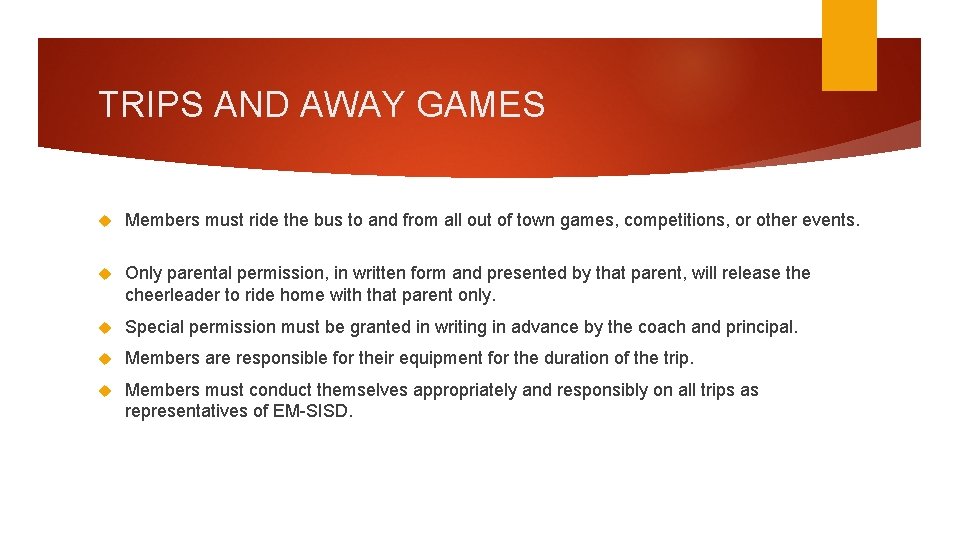 TRIPS AND AWAY GAMES

Members must ride the bus to and from all out of town games, competitions, or other events.

Only parental permission, in written form and presented by that parent, will release the cheerleader to ride home with that parent only.

Special permission must be granted in writing in advance by the coach and principal.

Members are responsible for their equipment for the duration of the trip.

Members must conduct themselves appropriately and responsibly on all trips as representatives of EM-SISD.